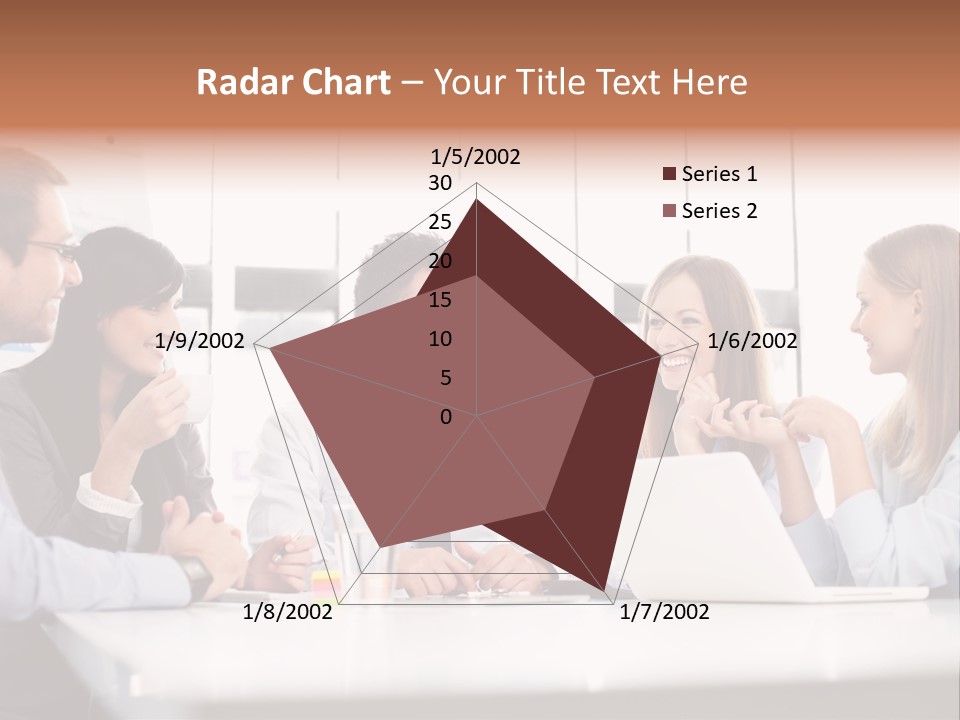 Radar Chart – Your Title Text Here

1/5/2002
30
25
20
15
10
5
0
1/6/2002
1/7/2002
1/8/2002
1/9/2002

Series 1
Series 2